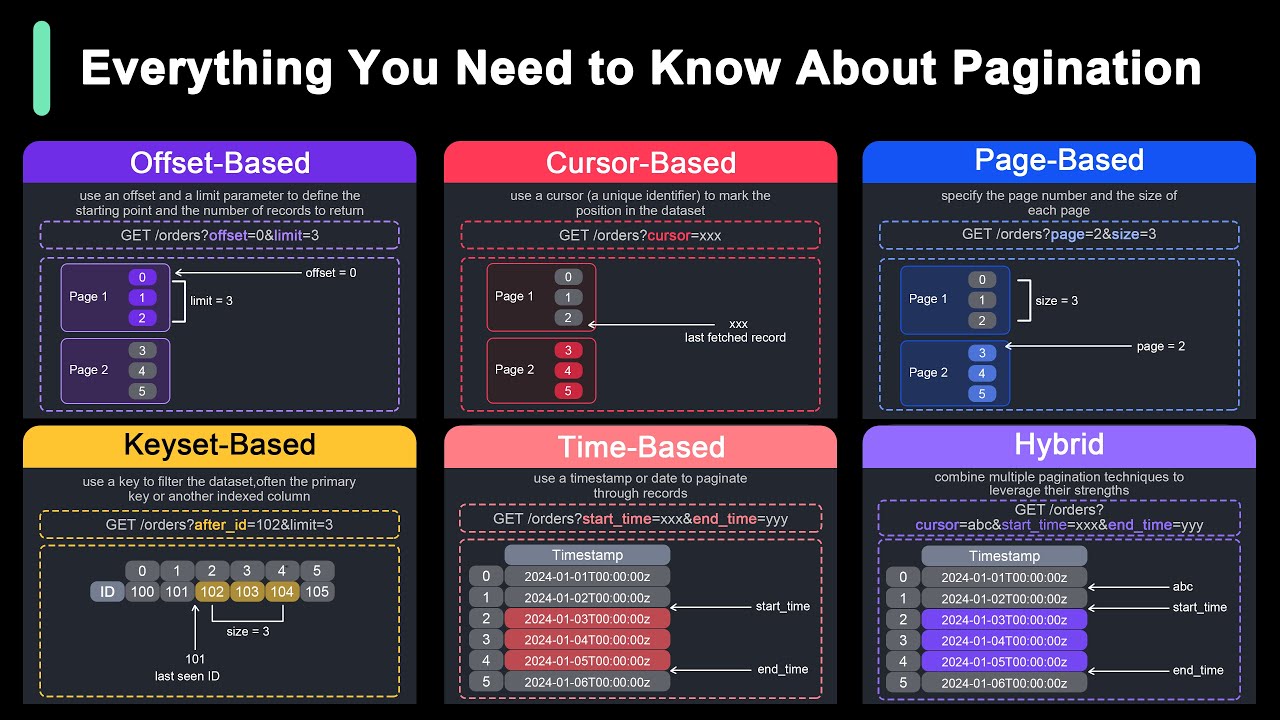 Everything You Need to Know About Pagination

Offset-Based

use an offset and a limit parameter to define the starting point and the number of records to return

GET /orders?offset=0&limit=3

Page 1 0 1 2
offset = 0
limit = 3
Page 2 3 4 5

Cursor-Based

use a cursor (a unique identifier) to mark the position in the dataset

GET /orders?cursor=xxx

Page 1 0 1 2
xxx
last fetched record
Page 2 3 4 5

Page-Based

specify the page number and the size of each page

GET /orders?page=2&size=3

Page 1 0 1 2
size = 3
Page 2 3 4 5
page = 2

Keyset-Based

use a key to filter the dataset,often the primary key or another indexed column

GET /orders?after_id=102&limit=3

| | 0 | 1 | 2 | 3 | 4 | 5 |
|---|---|---|---|---|---|---|
| ID | 100 | 101 | 102 | 103 | 104 | 105 |

size = 3
101
last seen ID

Time-Based

use a timestamp or date to paginate through records

GET /orders?start_time=xxx&end_time=yyy

| | Timestamp |
|---|---|
| 0 | 2024-01-01T00:00:00z |
| 1 | 2024-01-02T00:00:00z |
| 2 | 2024-01-03T00:00:00z |
| 3 | 2024-01-04T00:00:00z |
| 4 | 2024-01-05T00:00:00z |
| 5 | 2024-01-06T00:00:00z |

start_time
end_time

Hybrid

combine multiple pagination techniques to leverage their strengths

GET /orders?
cursor=abc&start_time=xxx&end_time=yyy

| | Timestamp |
|---|---|
| 0 | 2024-01-01T00:00:00z |
| 1 | 2024-01-02T00:00:00z |
| 2 | 2024-01-03T00:00:00z |
| 3 | 2024-01-04T00:00:00z |
| 4 | 2024-01-05T00:00:00z |
| 5 | 2024-01-06T00:00:00z |

abc
start_time
end_time